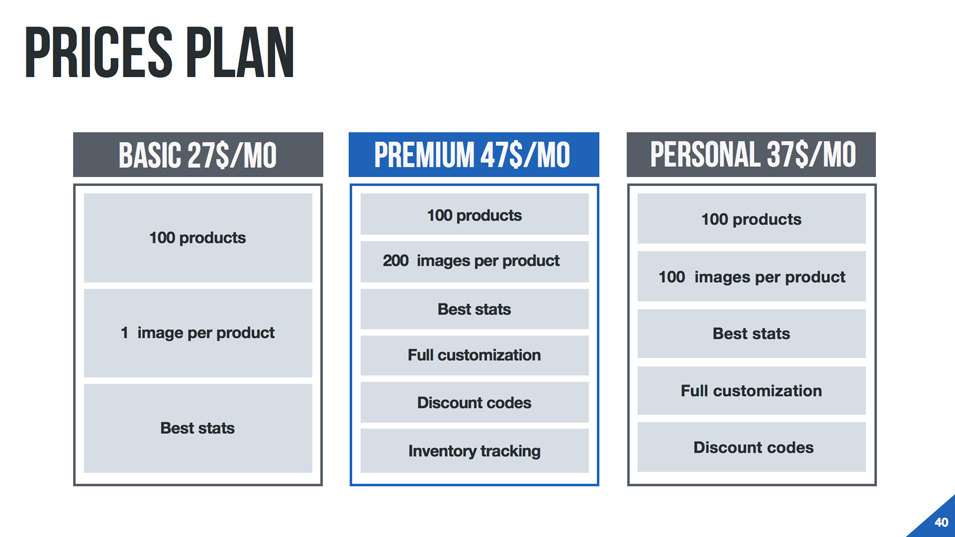 PRICES PLAN

BASIC 27$/MO

100 products

1 image per product

Best stats

PREMIUM 47$/MO

100 products

200 images per product

Best stats

Full customization

Discount codes

Inventory tracking

PERSONAL 37$/MO

100 products

100 images per product

Best stats

Full customization

Discount codes

40